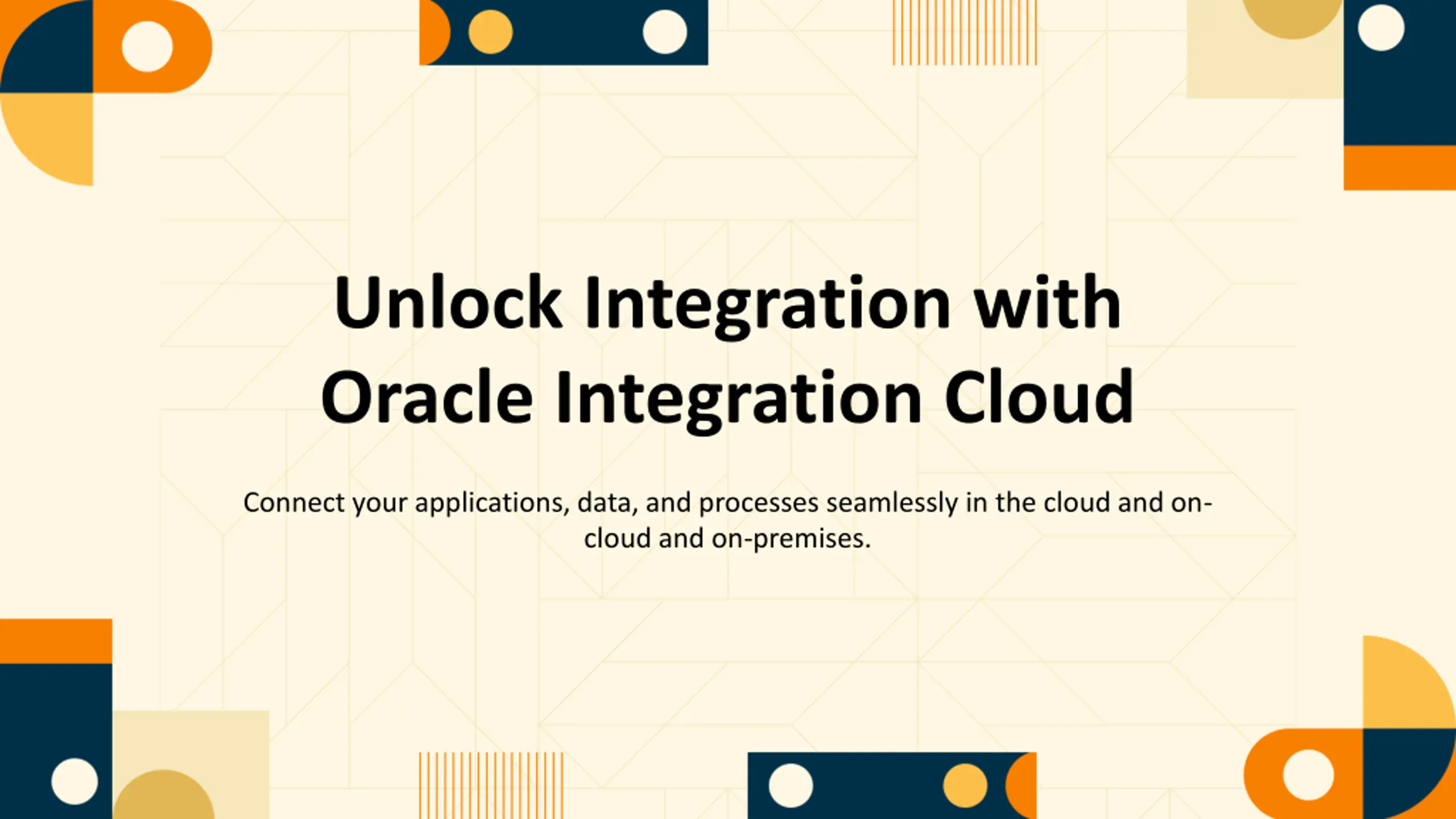 Unlock Integration with Oracle Integration Cloud

Connect your applications, data, and processes seamlessly in the cloud and on-cloud and on-premises.